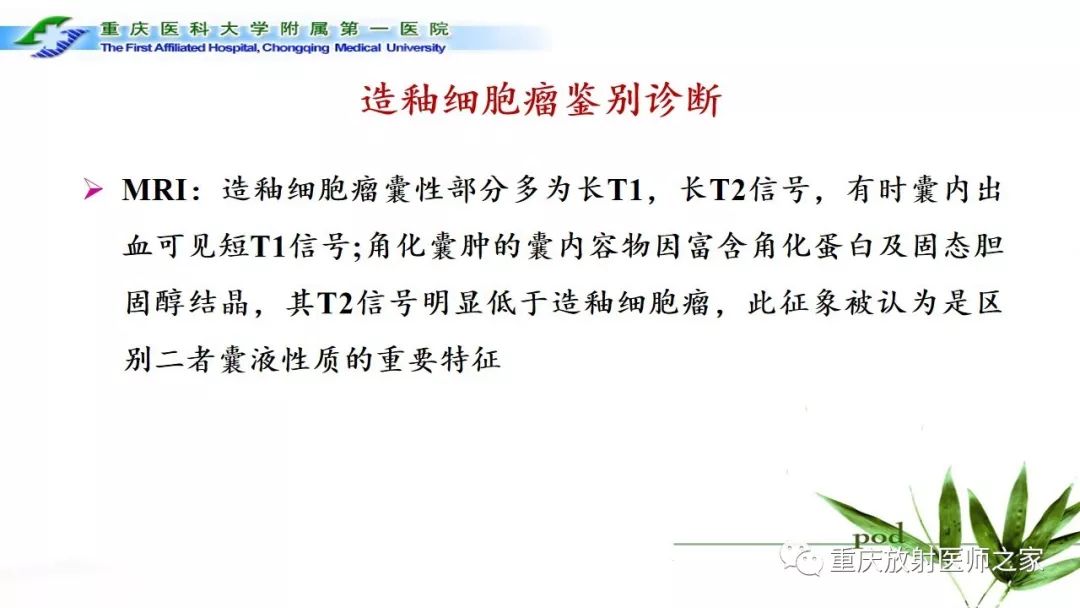 重庆医科大学附属第一医院
The First Affiliated Hospital, Chongqing Medical University

造釉细胞瘤鉴别诊断

➢ MRI：造釉细胞瘤囊性部分多为长T1，长T2信号，有时囊内出血可见短T1信号;角化囊肿的囊内容物因富含角化蛋白及固态胆固醇结晶，其T2信号明显低于造釉细胞瘤，此征象被认为是区别二者囊液性质的重要特征

pod

重庆放射医师之家